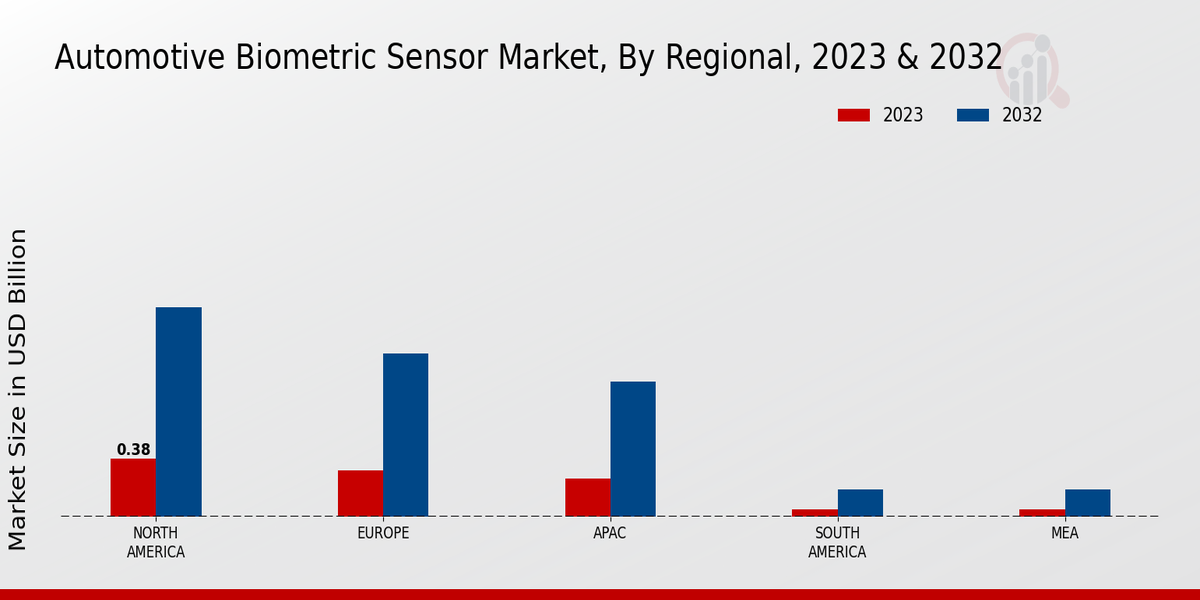 Automotive Biometric Sensor Market, By Regional, 2023 & 2032

2023
2032

Market Size in USD Billion

0.38

NORTH AMERICA
EUROPE
APAC
SOUTH AMERICA
MEA